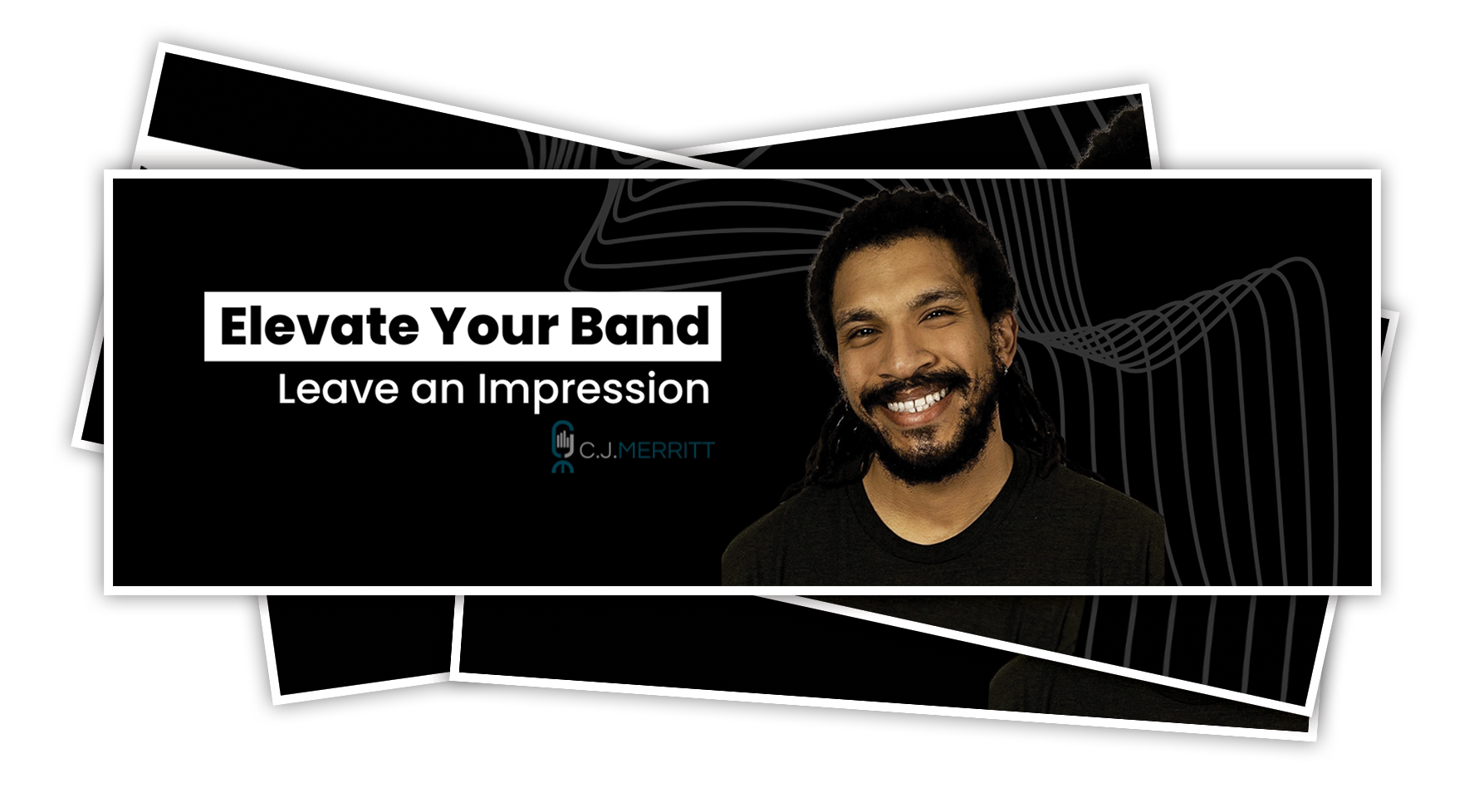 Elevate Your Band

Leave an Impression

C.J.MERRITT